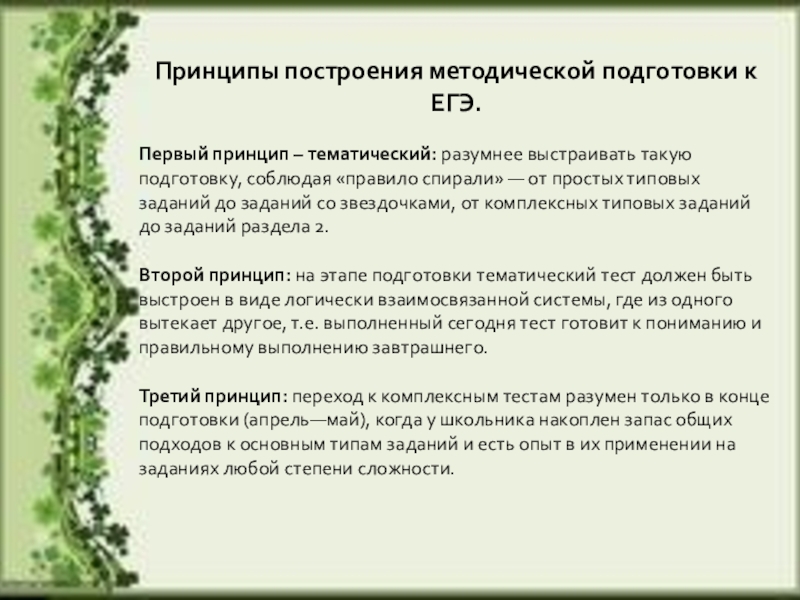 Принципы построения методической подготовки к ЕГЭ.

Первый принцип – тематический: разумнее выстраивать такую подготовку, соблюдая «правило спирали» — от простых типовых заданий до заданий со звездочками, от комплексных типовых заданий до заданий раздела 2.

Второй принцип: на этапе подготовки тематический тест должен быть выстроен в виде логически взаимосвязанной системы, где из одного вытекает другое, т.е. выполненный сегодня тест готовит к пониманию и правильному выполнению завтрашнего.

Третий принцип: переход к комплексным тестам разумен только в конце подготовки (апрель—май), когда у школьника накоплен запас общих подходов к основным типам заданий и есть опыт в их применении на заданиях любой степени сложности.